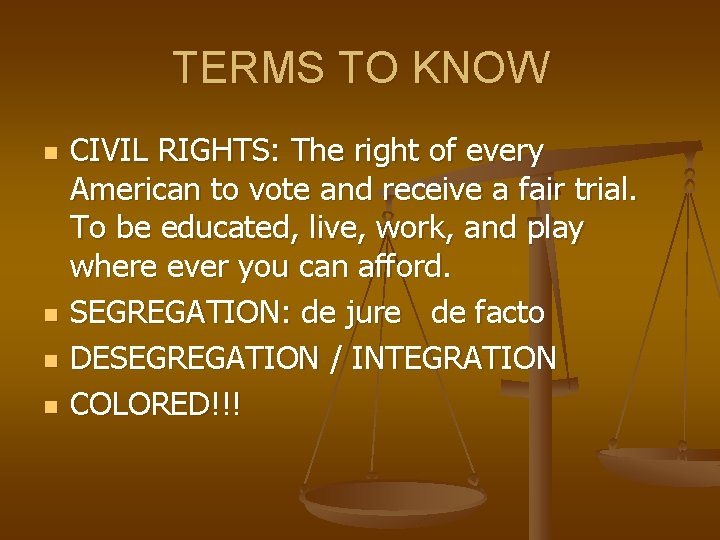 TERMS TO KNOW

- CIVIL RIGHTS: The right of every American to vote and receive a fair trial. To be educated, live, work, and play where ever you can afford.
- SEGREGATION: de jure de facto
- DESEGREGATION / INTEGRATION
- COLORED!!!